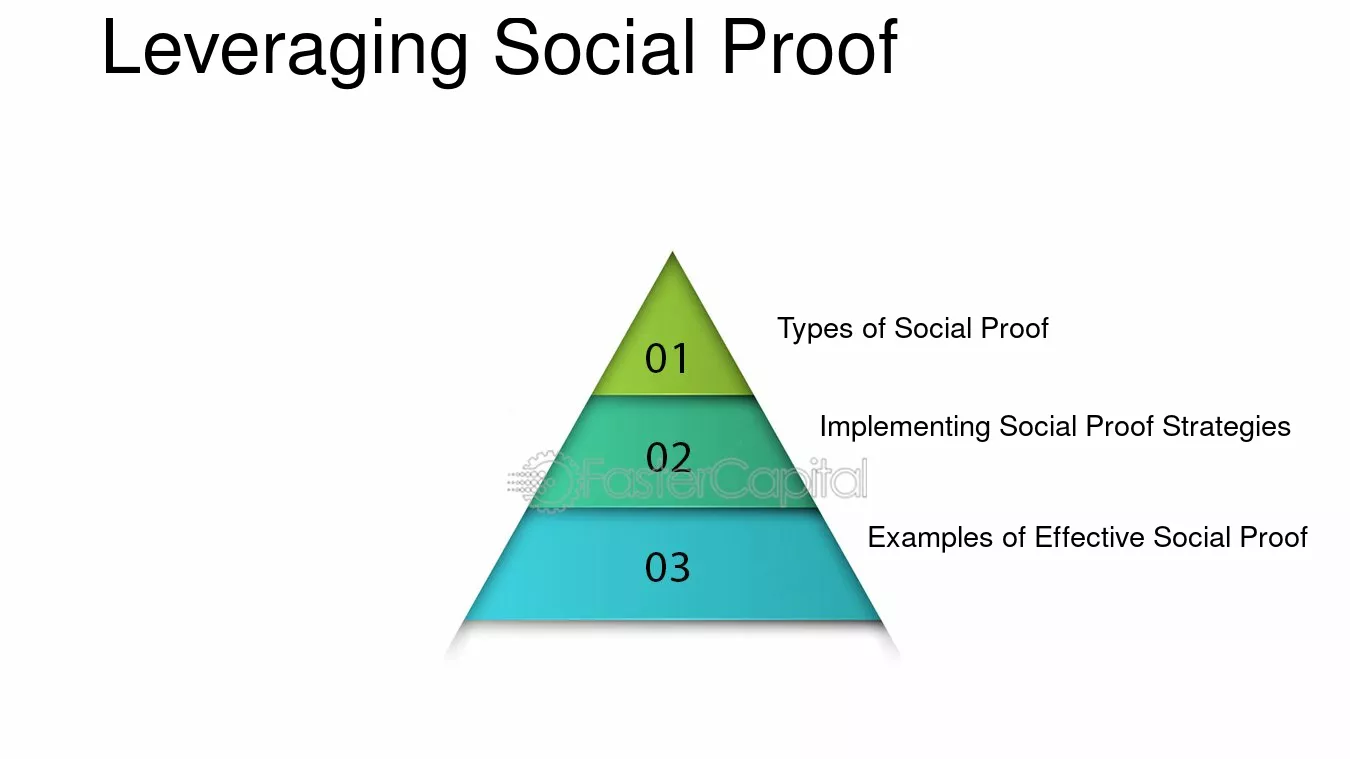 Leveraging Social Proof

01

Types of Social Proof

02

Implementing Social Proof Strategies

03

Examples of Effective Social Proof

FasterCapital